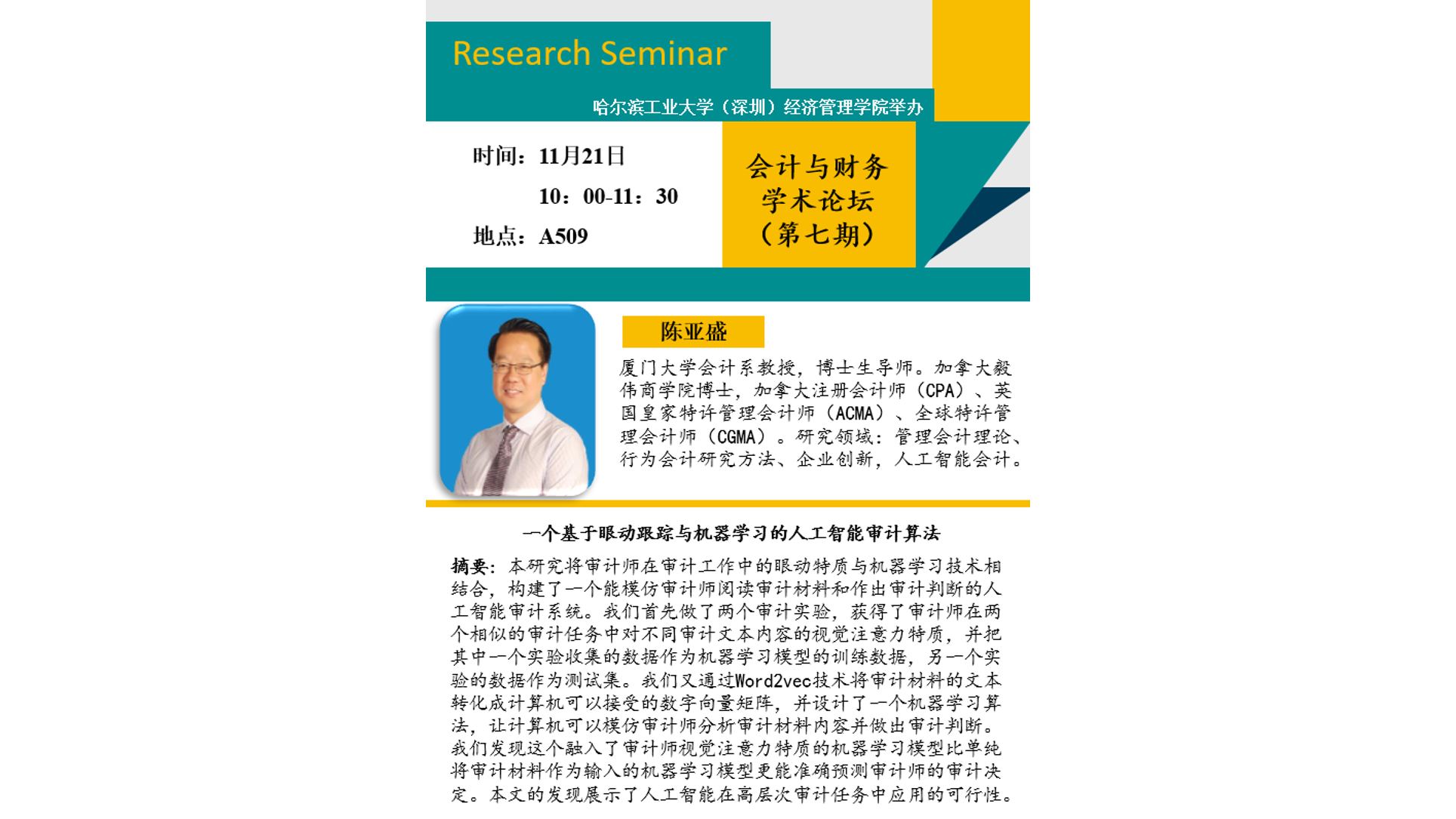 Research Seminar

哈尔滨工业大学（深圳）经济管理学院举办

时间：11月21日

10：00-11：30

地点：A509

会计与财务
学术论坛
（第七期）

陈亚盛

厦门大学会计系教授，博士生导师。加拿大毅伟商学院博士，加拿大注册会计师（CPA）、英国皇家特许管理会计师（ACMA）、全球特许管理会计师（CGMA）。研究领域：管理会计理论、行为会计研究方法、企业创新，人工智能会计。

一个基于眼动跟踪与机器学习的人工智能审计算法

摘要：本研究将审计师在审计工作中的眼动特质与机器学习技术相结合，构建了一个能模仿审计师阅读审计材料和作出审计判断的人工智能审计系统。我们首先做了两个审计实验，获得了审计师在两个相似的审计任务中对不同审计文本内容的视觉注意力特质，并把其中一个实验收集的数据作为机器学习模型的训练数据，另一个实验的数据作为测试集。我们又通过Word2vec技术将审计材料的文本转化成计算机可以接受的数字向量矩阵，并设计了一个机器学习算法，让计算机可以模仿审计师分析审计材料内容并做出审计判断。我们发现这个融入了审计师视觉注意力特质的机器学习模型比单纯将审计材料作为输入的机器学习模型更能准确预测审计师的审计决定。本文的发现展示了人工智能在高层次审计任务中应用的可行性。